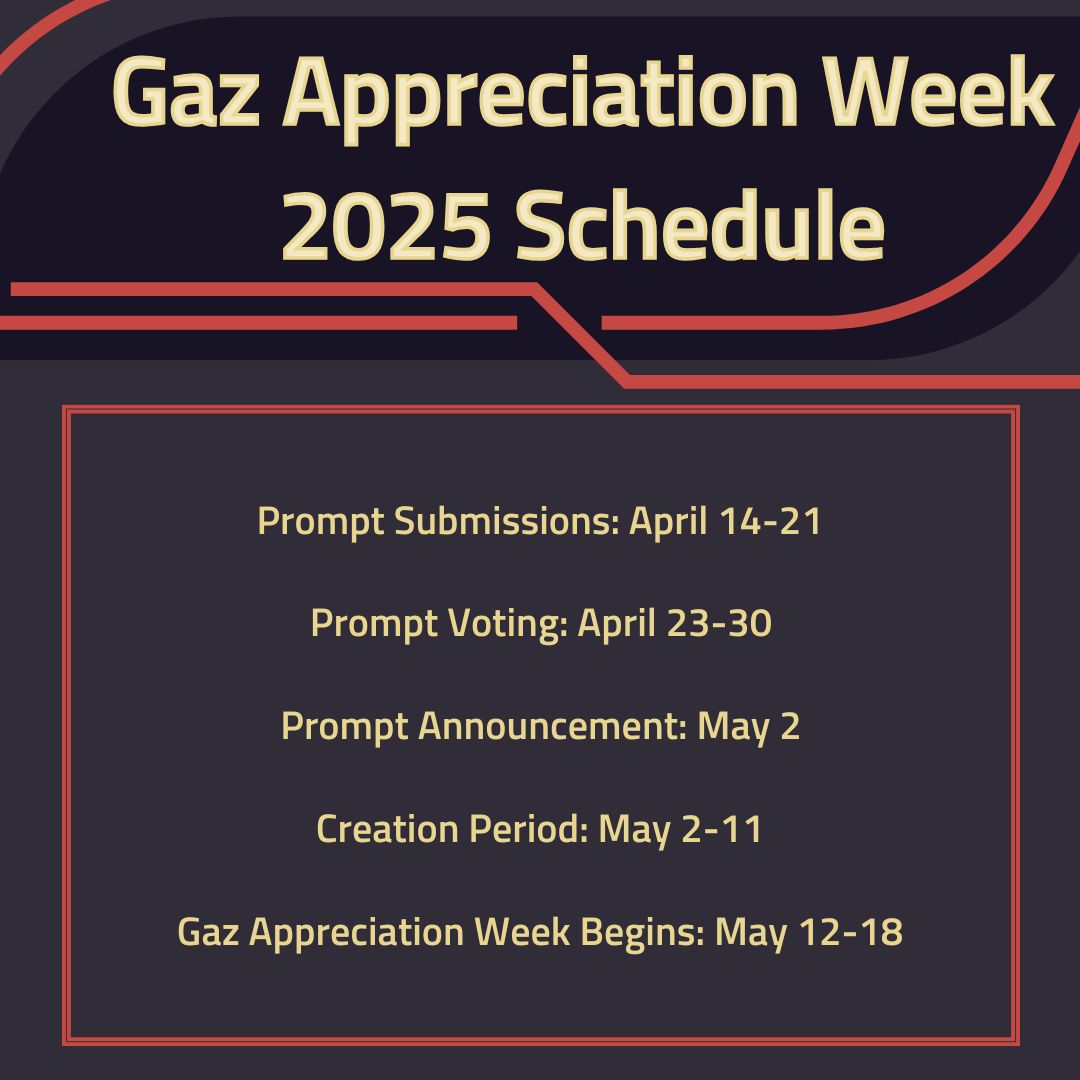 Gaz Appreciation Week 2025 Schedule

Prompt Submissions: April 14-21

Prompt Voting: April 23-30

Prompt Announcement: May 2

Creation Period: May 2-11

Gaz Appreciation Week Begins: May 12-18